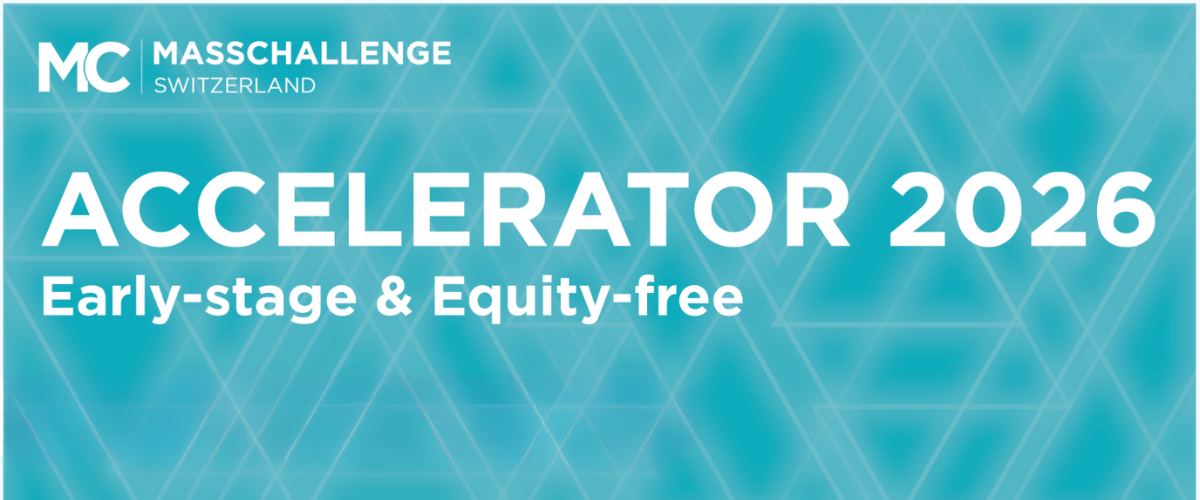 MC MASSCHALLENGE
SWITZERLAND

ACCELERATOR 2026
Early-stage & Equity-free